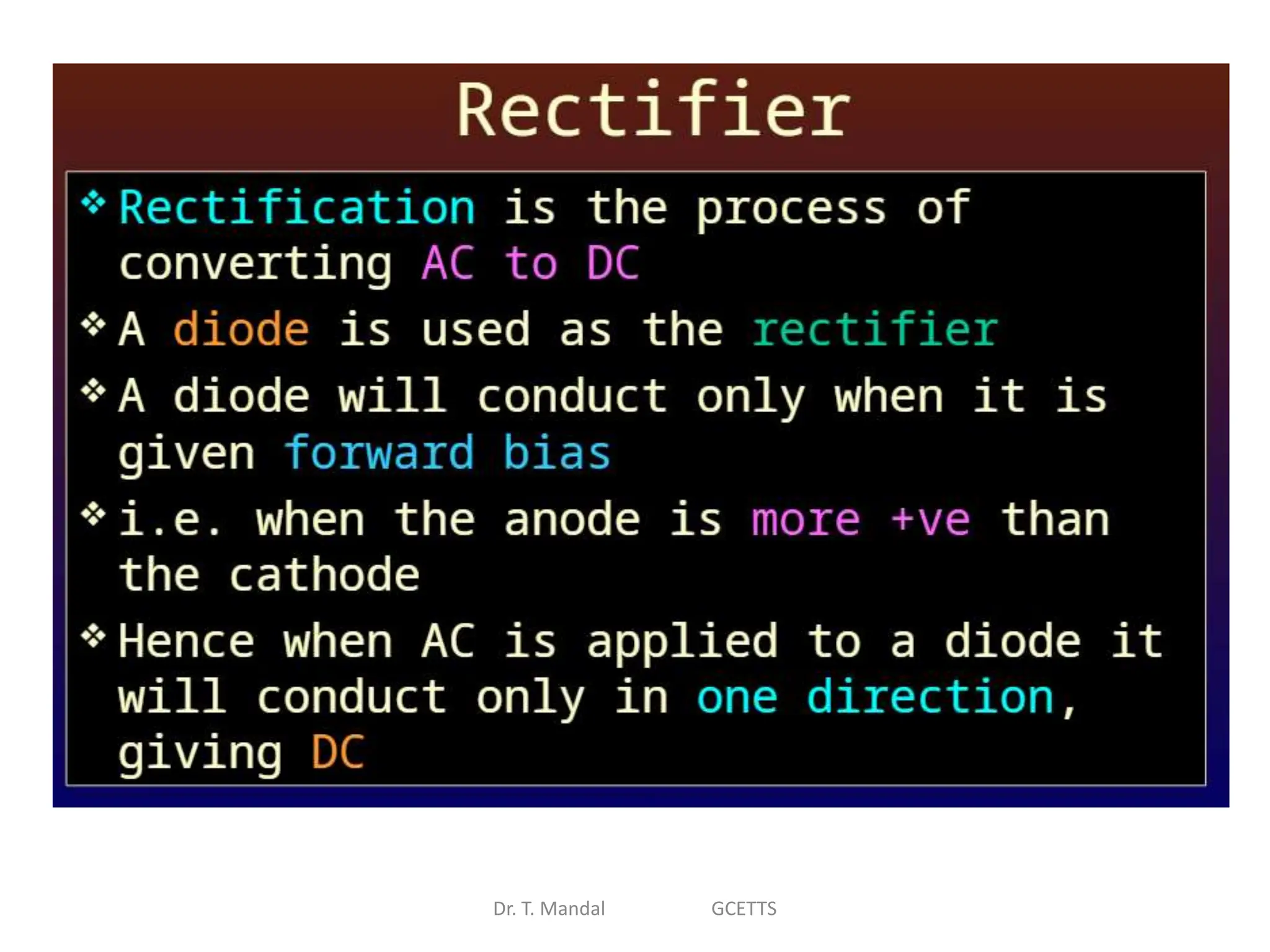 Rectifier

❖ Rectification is the process of converting AC to DC

❖ A diode is used as the rectifier

❖ A diode will conduct only when it is given forward bias

❖ i.e. when the anode is more +ve than the cathode

❖ Hence when AC is applied to a diode it will conduct only in one direction, giving DC

Dr. T. Mandal GCETTS